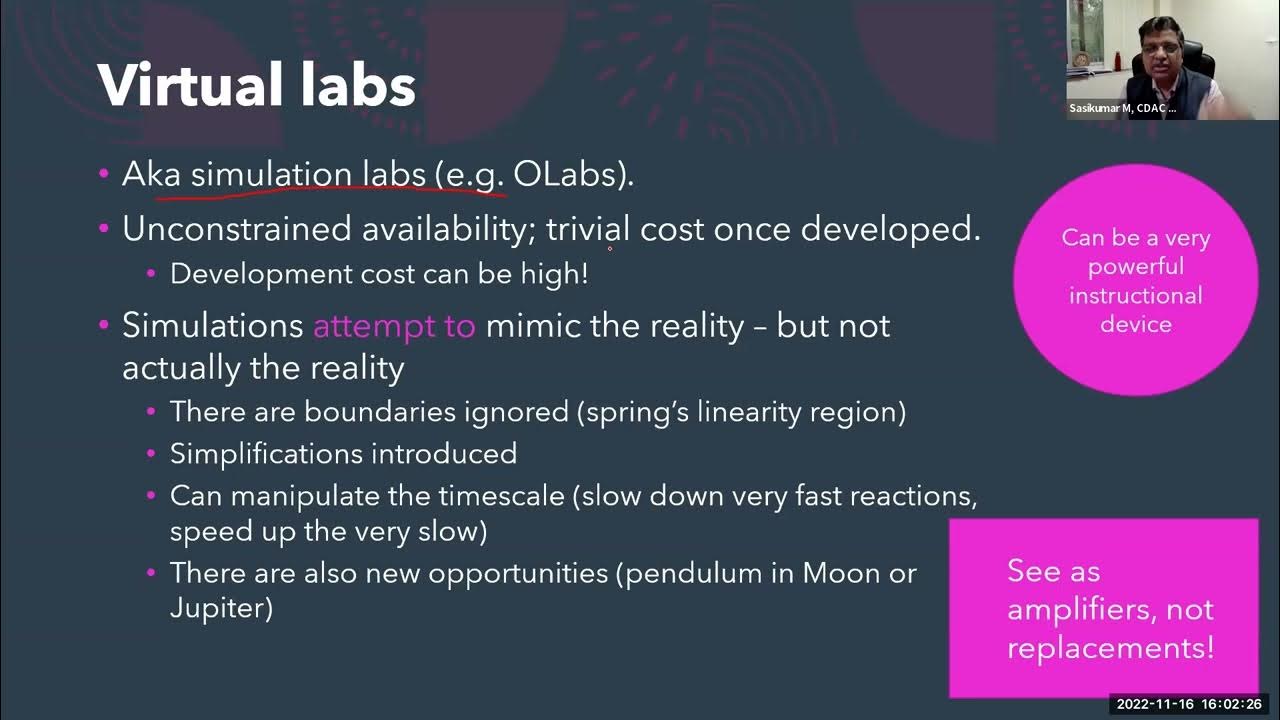 Virtual labs

Sasikumar M, CDAC ...

• Aka simulation labs (e.g. OLabs).
• Unconstrained availability; trivial cost once developed.
  • Development cost can be high!
• Simulations attempt to mimic the reality – but not actually the reality
  • There are boundaries ignored (spring's linearity region)
  • Simplifications introduced
  • Can manipulate the timescale (slow down very fast reactions, speed up the very slow)
  • There are also new opportunities (pendulum in Moon or Jupiter)

Can be a very powerful instructional device

See as amplifiers, not replacements!

2022-11-16 16:02:26